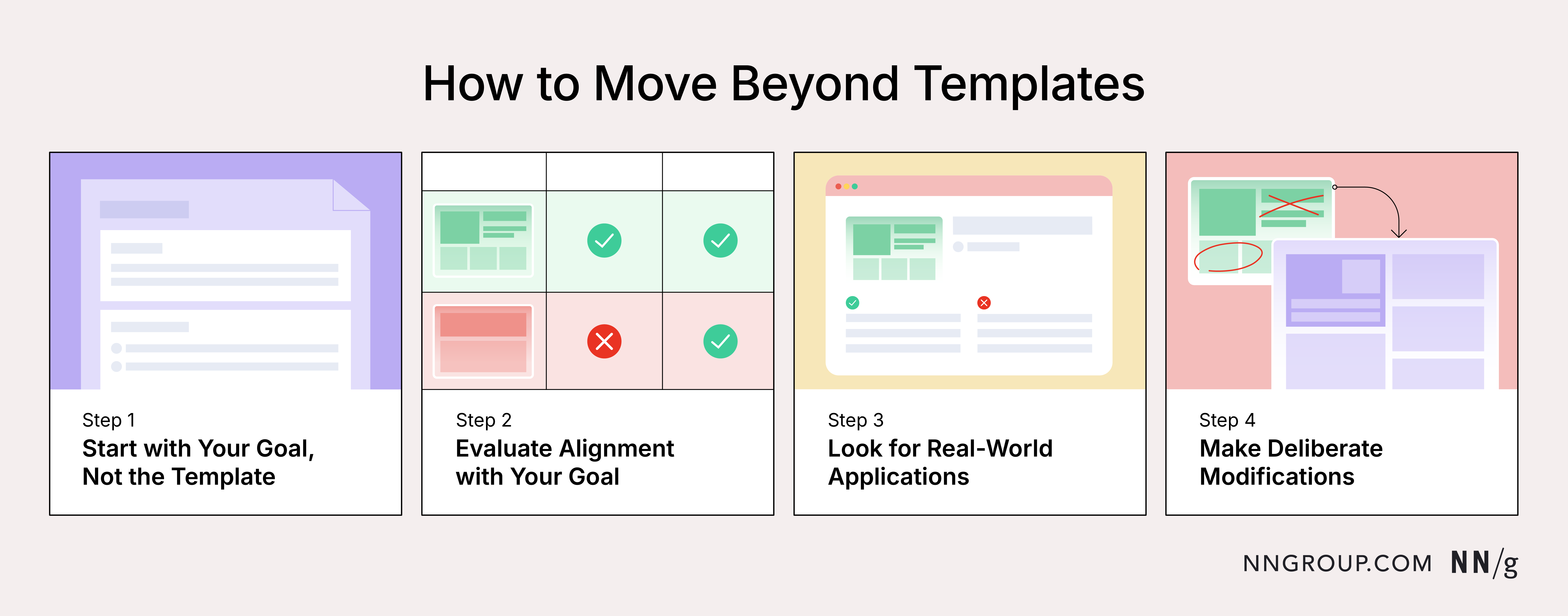 How to Move Beyond Templates

Step 1
Start with Your Goal, Not the Template

Step 2
Evaluate Alignment with Your Goal

Step 3
Look for Real-World Applications

Step 4
Make Deliberate Modifications

NNGROUP.COM NN/g